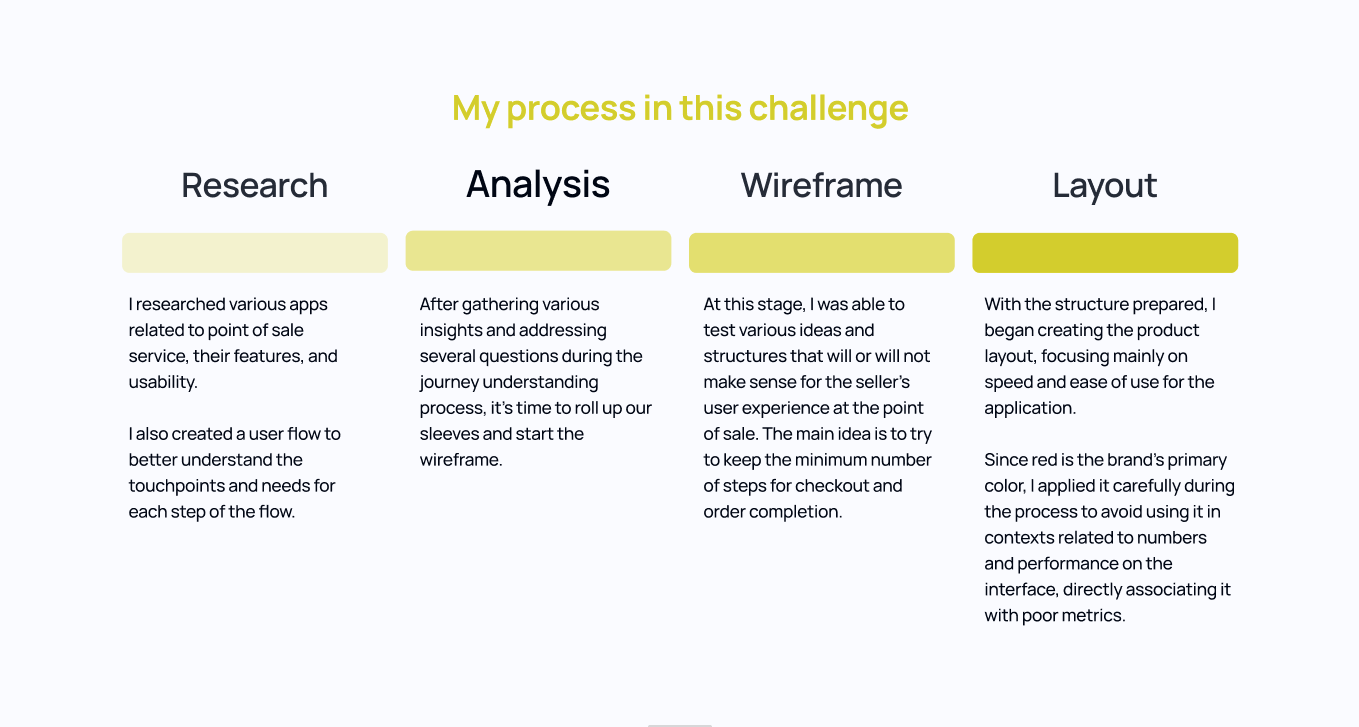 My process in this challenge

Research

I researched various apps related to point of sale service, their features, and usability.

I also created a user flow to better understand the touchpoints and needs for each step of the flow.

Analysis

After gathering various insights and addressing several questions during the journey understanding process, it's time to roll up our sleeves and start the wireframe.

Wireframe

At this stage, I was able to test various ideas and structures that will or will not make sense for the seller's user experience at the point of sale. The main idea is to try to keep the minimum number of steps for checkout and order completion.

Layout

With the structure prepared, I began creating the product layout, focusing mainly on speed and ease of use for the application.

Since red is the brand's primary color, I applied it carefully during the process to avoid using it in contexts related to numbers and performance on the interface, directly associating it with poor metrics.